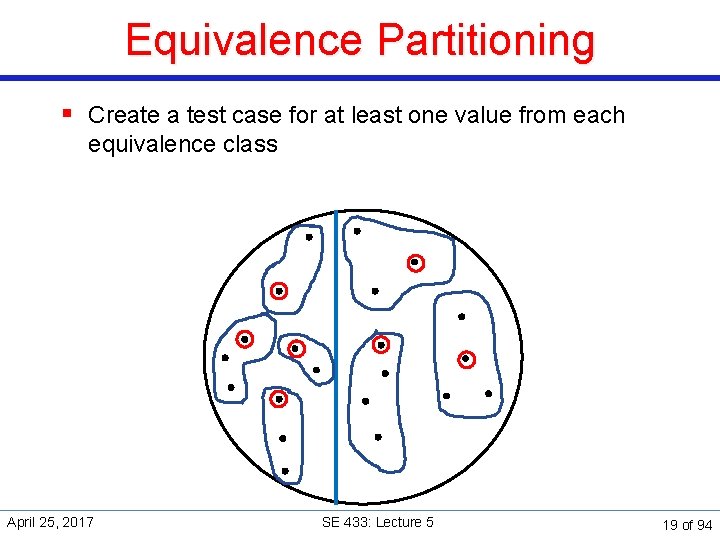 Equivalence Partitioning

▪ Create a test case for at least one value from each equivalence class

April 25, 2017

SE 433: Lecture 5

19 of 94